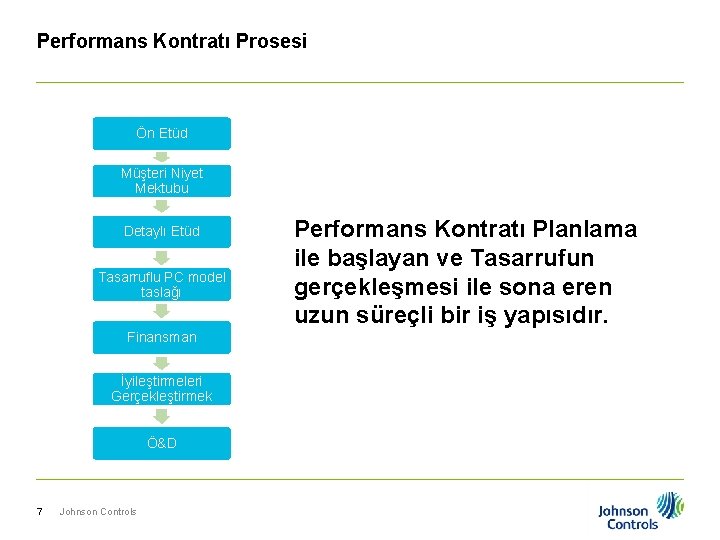 Performans Kontratı Prosesi

Ön Etüd

Müşteri Niyet Mektubu

Detaylı Etüd

Tasarruflu PC model taslağı

Finansman

İyileştirmeleri Gerçekleştirmek

Ö&D

Performans Kontratı Planlama ile başlayan ve Tasarrufun gerçekleşmesi ile sona eren uzun süreçli bir iş yapısıdır.

7 Johnson Controls

Johnson Controls